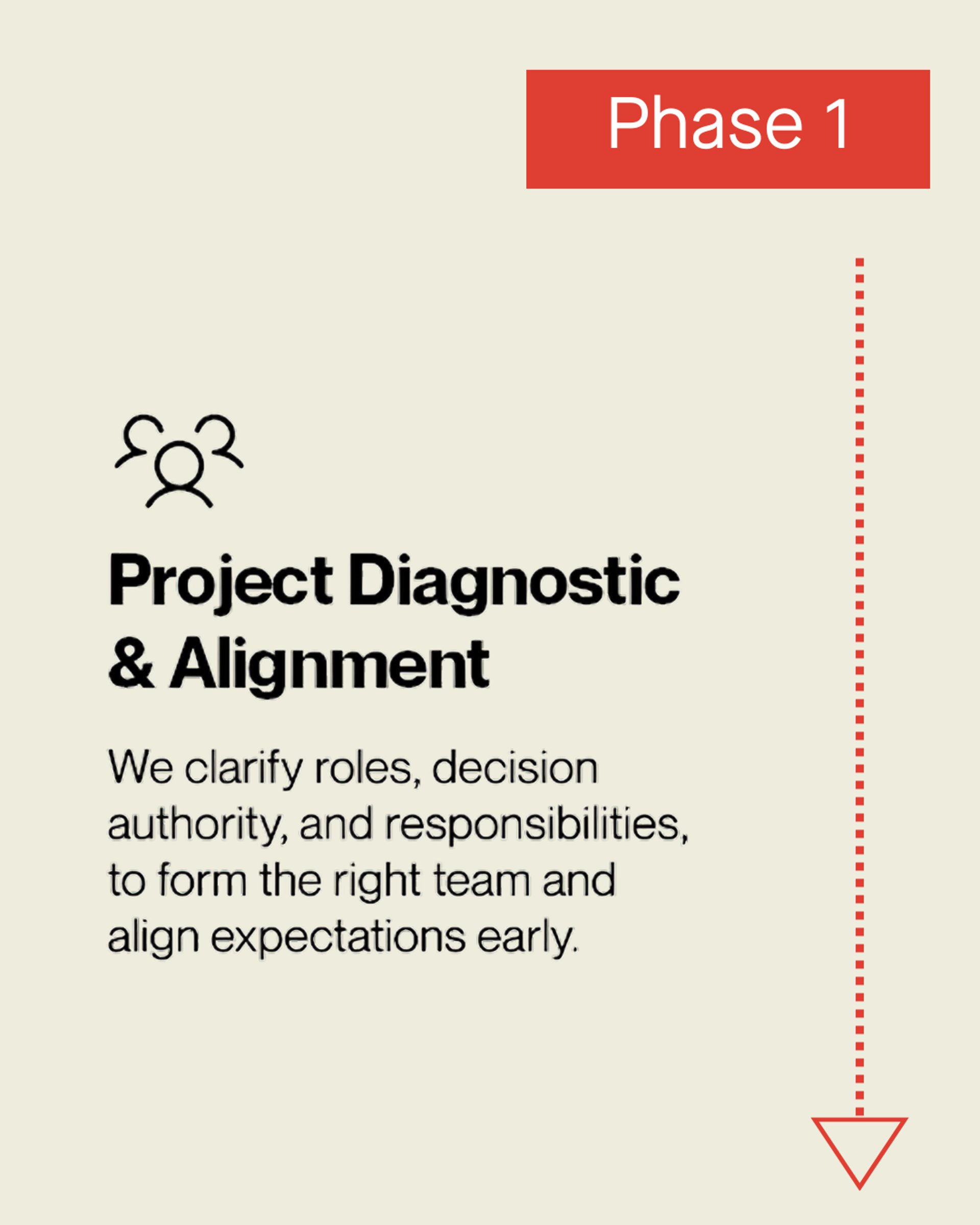 Phase 1

Project Diagnostic & Alignment

We clarify roles, decision authority, and responsibilities, to form the right team and align expectations early.